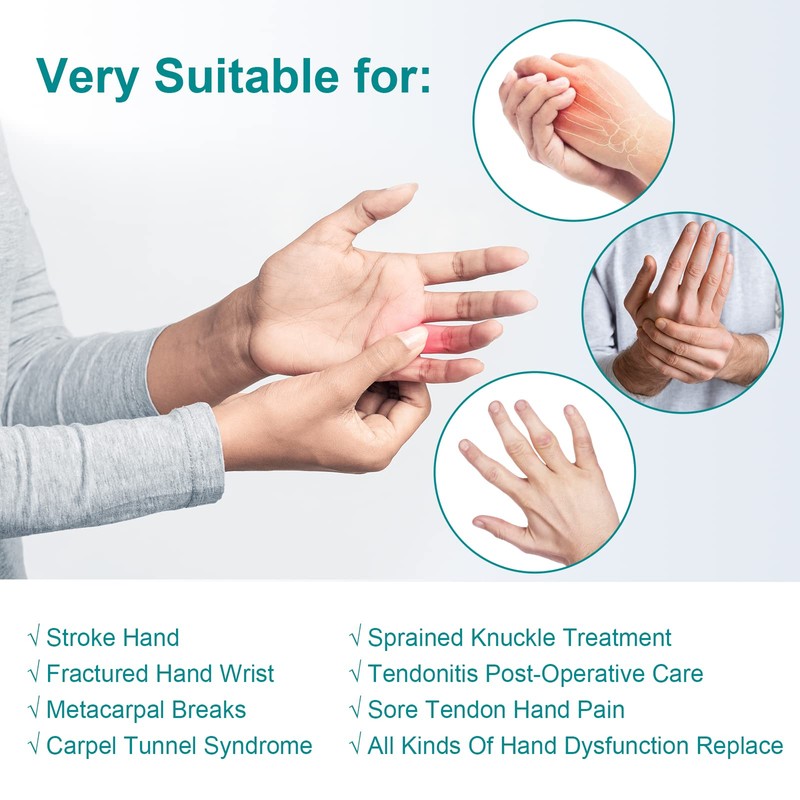 Very Suitable for:

√ Stroke Hand
√ Fractured Hand Wrist
√ Metacarpal Breaks
√ Carpel Tunnel Syndrome

√ Sprained Knuckle Treatment
√ Tendonitis Post-Operative Care
√ Sore Tendon Hand Pain
√ All Kinds Of Hand Dysfunction Replace